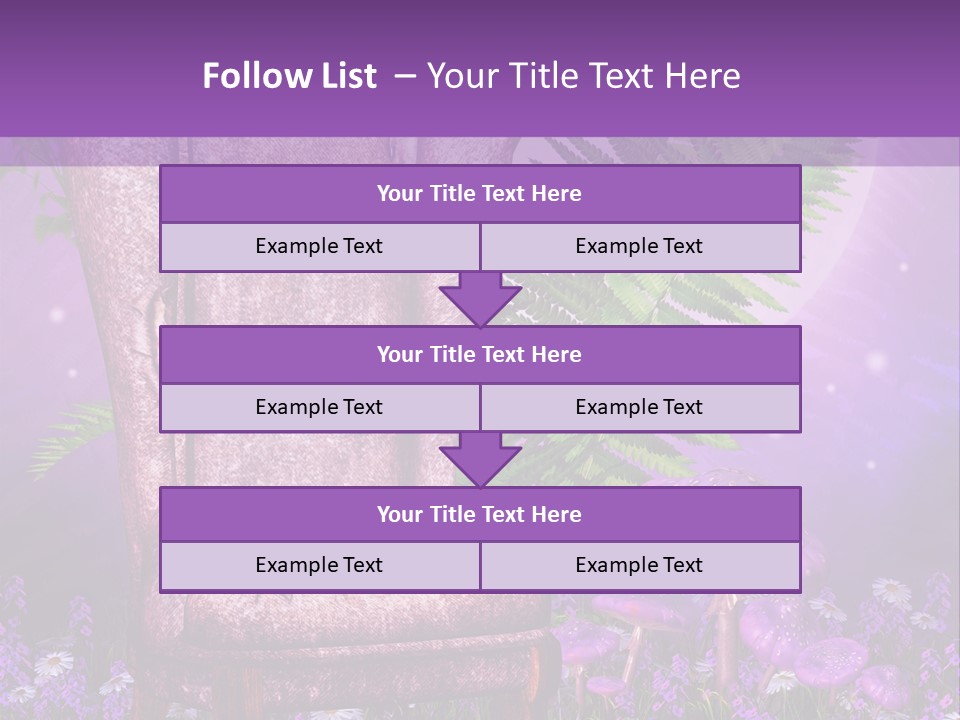 Follow List – Your Title Text Here

Your Title Text Here

Example Text

Example Text

Your Title Text Here

Example Text

Example Text

Your Title Text Here

Example Text

Example Text